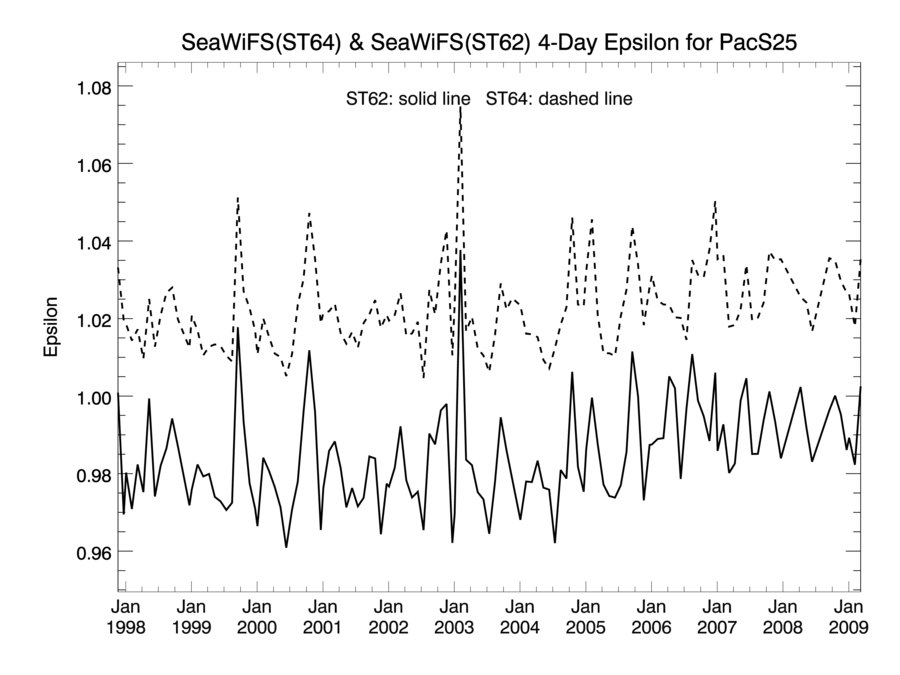 SeaWiFS(ST64) & SeaWiFS(ST62) 4-Day Epsilon for PacS25

ST62: solid line ST64: dashed line

Epsilon

1.08
1.06
1.04
1.02
1.00
0.98
0.96

Jan 1998
Jan 1999
Jan 2000
Jan 2001
Jan 2002
Jan 2003
Jan 2004
Jan 2005
Jan 2006
Jan 2007
Jan 2008
Jan 2009